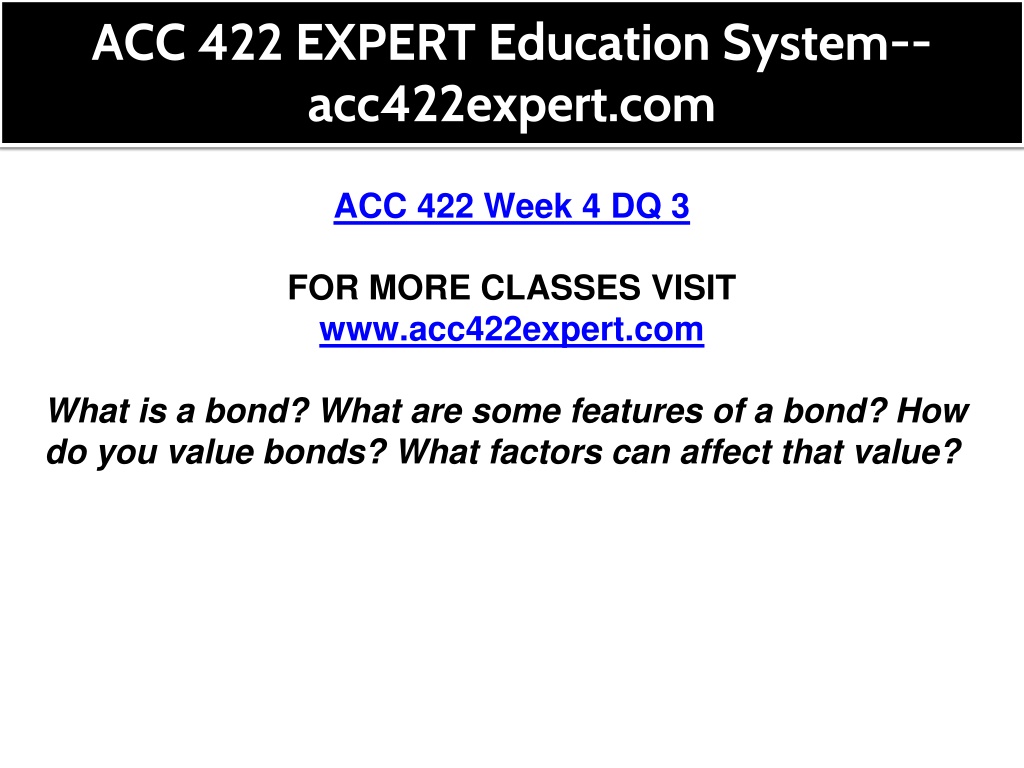 ACC 422 EXPERT Education System--acc422expert.com

ACC 422 Week 4 DQ 3

FOR MORE CLASSES VISIT
www.acc422expert.com

What is a bond? What are some features of a bond? How do you value bonds? What factors can affect that value?